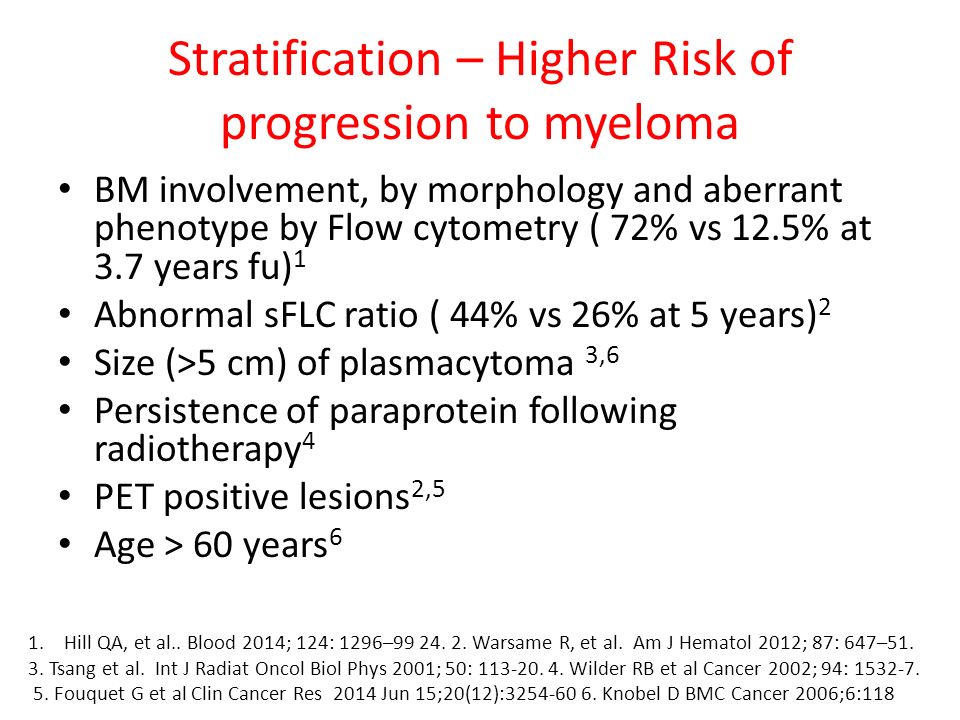 Stratification – Higher Risk of progression to myeloma

• BM involvement, by morphology and aberrant phenotype by Flow cytometry ( 72% vs 12.5% at 3.7 years fu)$^1$
• Abnormal sFLC ratio ( 44% vs 26% at 5 years)$^2$
• Size (>5 cm) of plasmacytoma $^{3,6}$
• Persistence of paraprotein following radiotherapy$^4$
• PET positive lesions$^{2,5}$
• Age > 60 years$^6$

1. Hill QA, et al.. Blood 2014; 124: 1296–99 24. 2. Warsame R, et al. Am J Hematol 2012; 87: 647–51. 3. Tsang et al. Int J Radiat Oncol Biol Phys 2001; 50: 113-20. 4. Wilder RB et al Cancer 2002; 94: 1532-7. 5. Fouquet G et al Clin Cancer Res 2014 Jun 15;20(12):3254-60 6. Knobel D BMC Cancer 2006;6:118